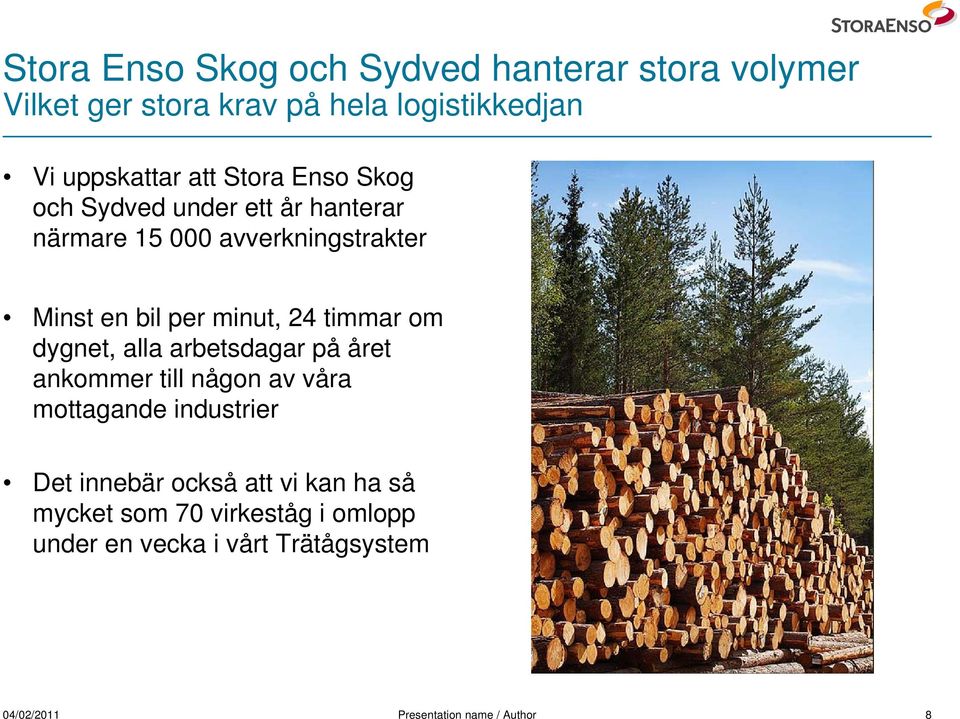 STORAENSO

Stora Enso Skog och Sydved hanterar stora volymer
Vilket ger stora krav på hela logistikkedjan

• Vi uppskattar att Stora Enso Skog och Sydved under ett år hanterar närmare 15 000 avverkningstrakter

• Minst en bil per minut, 24 timmar om dygnet, alla arbetsdagar på året ankommer till någon av våra mottagande industrier

• Det innebär också att vi kan ha så mycket som 70 virkeståg i omlopp under en vecka i vårt Trätågsystem

04/02/2011 Presentation name / Author 8